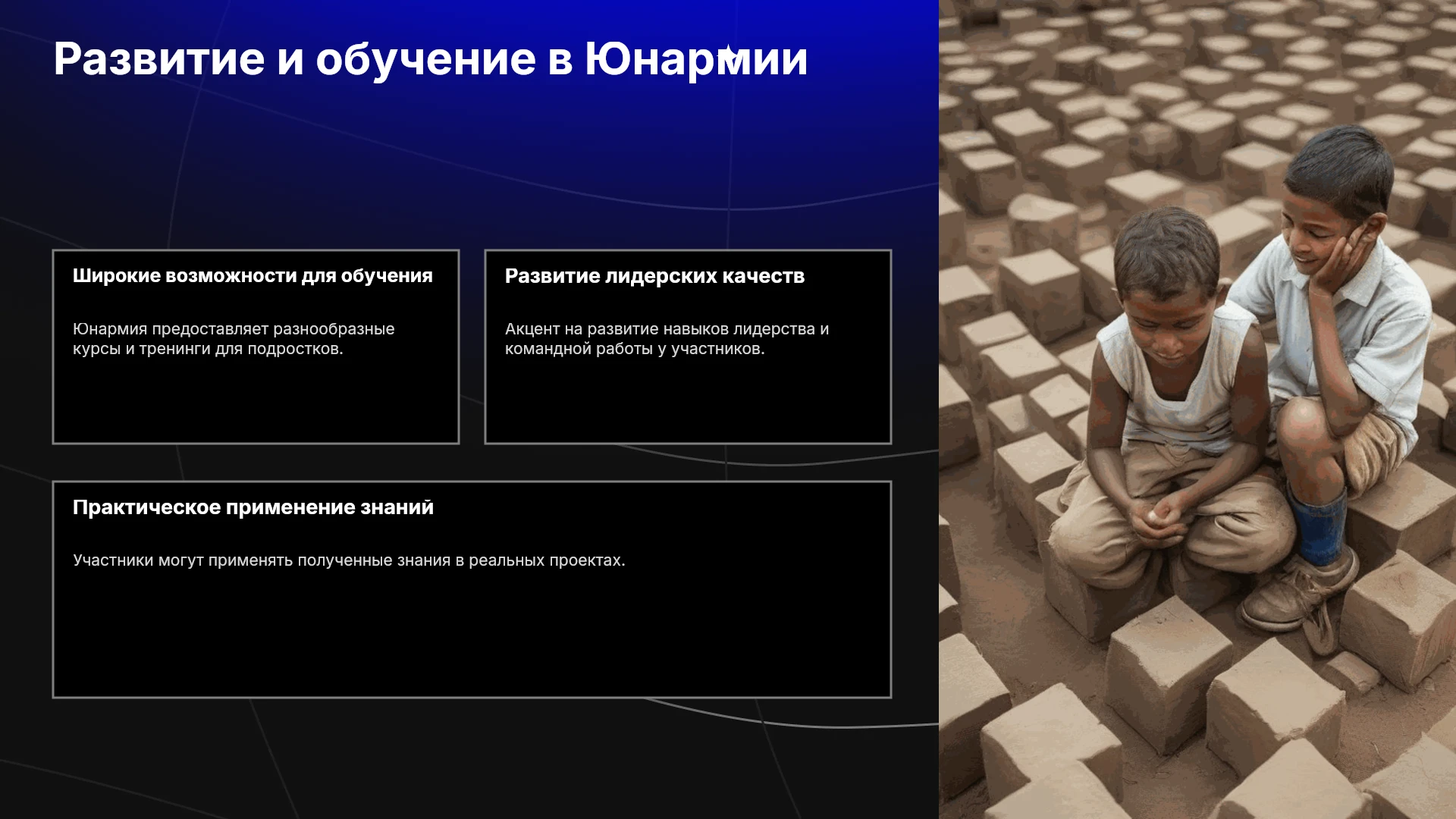 Развитие и обучение в Юнармии

Широкие возможности для обучения

Юнармия предоставляет разнообразные курсы и тренинги для подростков.

Развитие лидерских качеств

Акцент на развитие навыков лидерства и командной работы у участников.

Практическое применение знаний

Участники могут применять полученные знания в реальных проектах.